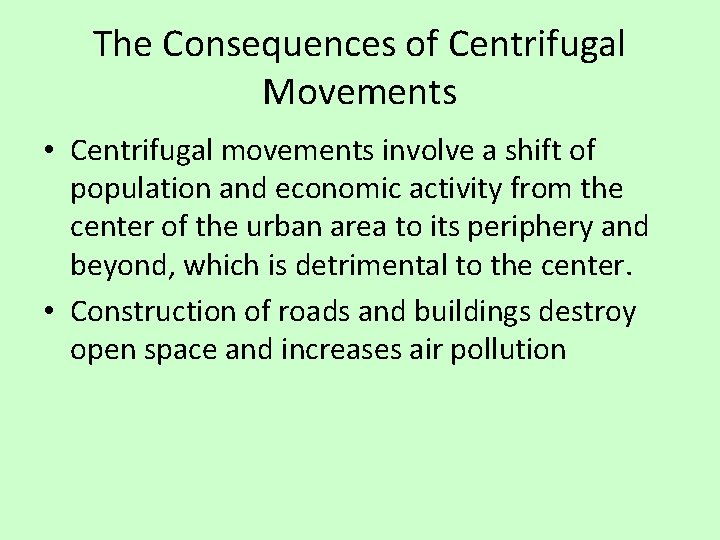 The Consequences of Centrifugal Movements

• Centrifugal movements involve a shift of population and economic activity from the center of the urban area to its periphery and beyond, which is detrimental to the center.

• Construction of roads and buildings destroy open space and increases air pollution